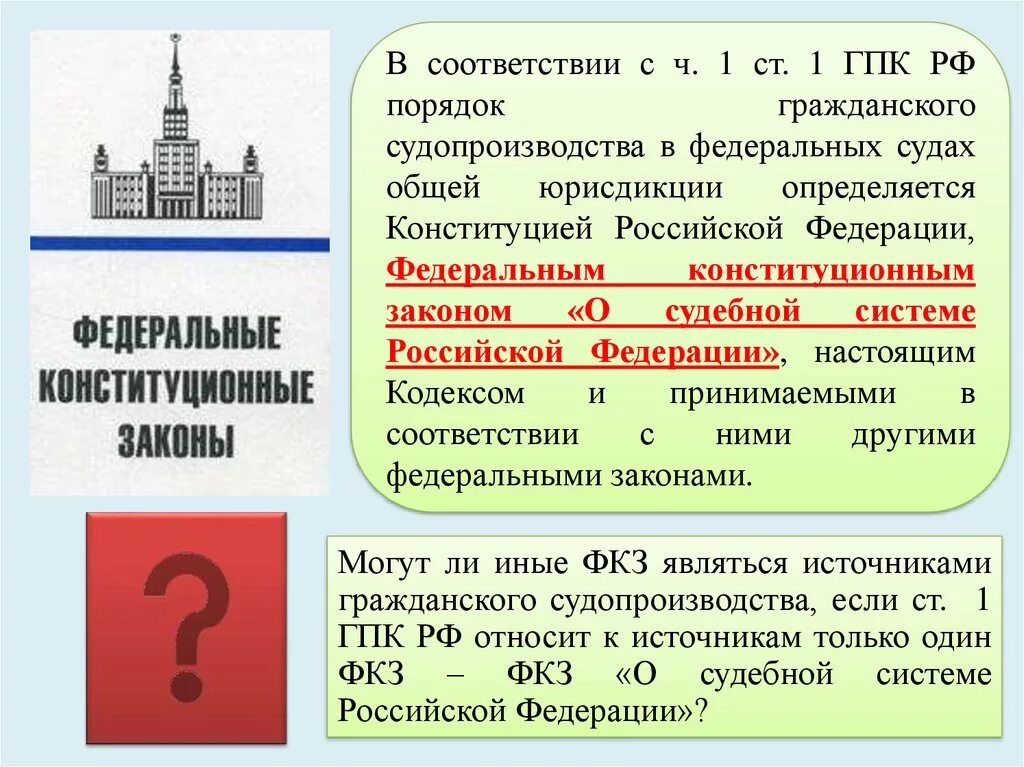 ФЕДЕРАЛЬНЫЕ КОНСТИТУЦИОННЫЕ ЗАКОНЫ

В соответствии с ч. 1 ст. 1 ГПК РФ порядок гражданского судопроизводства в федеральных судах общей юрисдикции определяется Конституцией Российской Федерации, Федеральным конституционным законом «О судебной системе Российской Федерации», настоящим Кодексом и принимаемыми в соответствии с ними другими федеральными законами.

?

Могут ли иные ФКЗ являться источниками гражданского судопроизводства, если ст. 1 ГПК РФ относит к источникам только один ФКЗ – ФКЗ «О судебной системе Российской Федерации»?